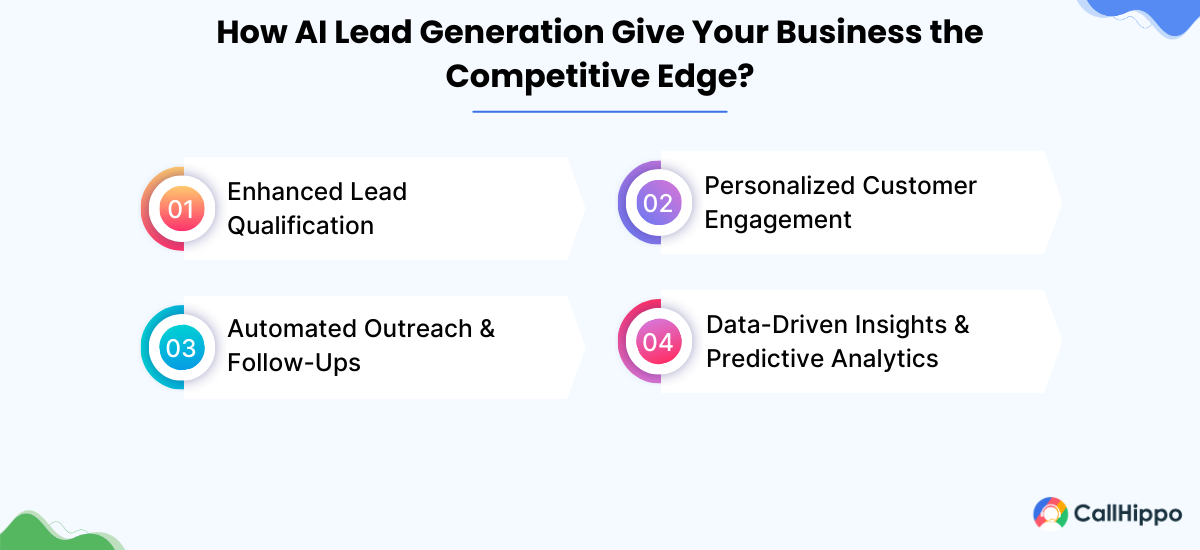 How AI Lead Generation Give Your Business the Competitive Edge?

01 Enhanced Lead Qualification

02 Personalized Customer Engagement

03 Automated Outreach & Follow-Ups

04 Data-Driven Insights & Predictive Analytics

CallHippo